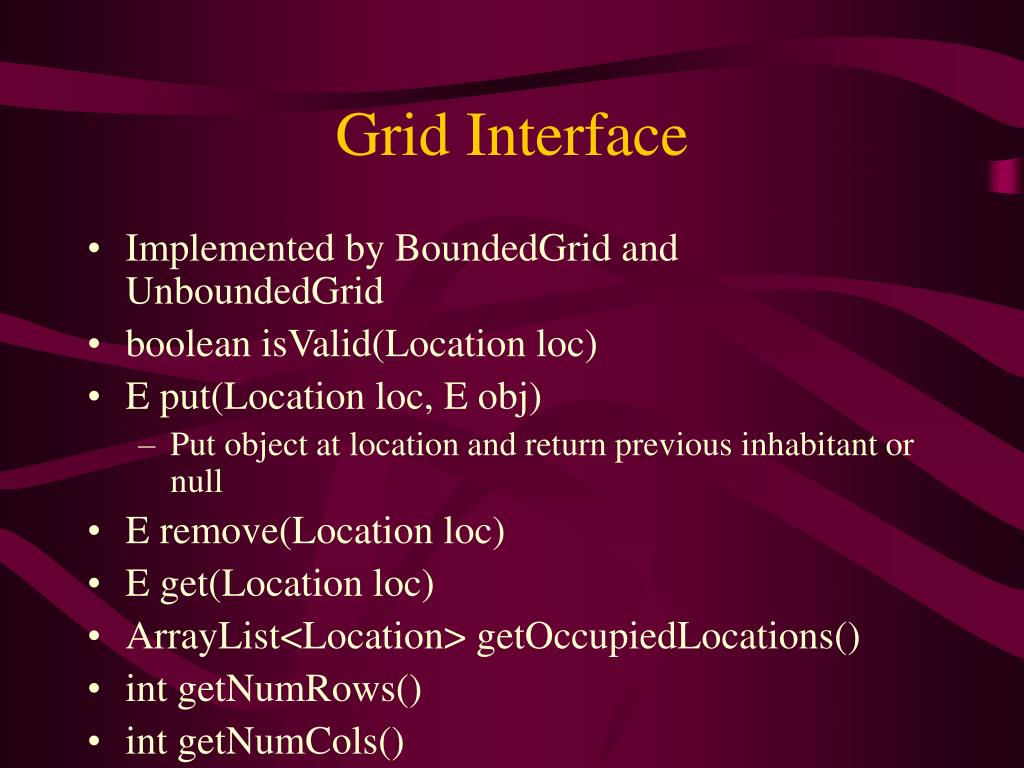 Grid Interface

• Implemented by BoundedGrid and UnboundedGrid
• boolean isValid(Location loc)
• E put(Location loc, E obj)
– Put object at location and return previous inhabitant or null
• E remove(Location loc)
• E get(Location loc)
• ArrayList<Location> getOccupiedLocations()
• int getNumRows()
• int getNumCols()